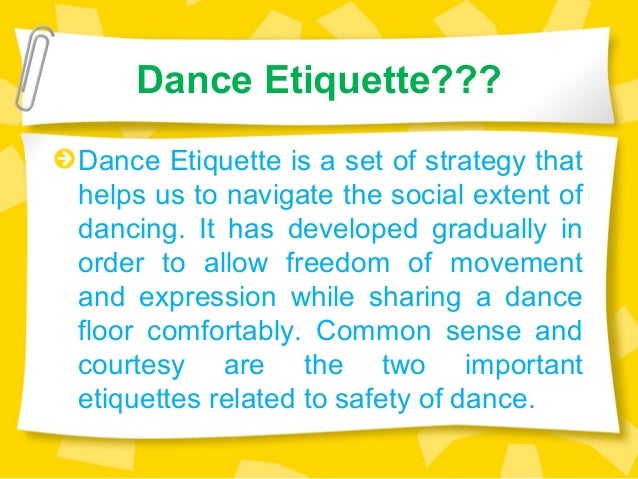 Dance Etiquette???

Dance Etiquette is a set of strategy that helps us to navigate the social extent of dancing. It has developed gradually in order to allow freedom of movement and expression while sharing a dance floor comfortably. Common sense and courtesy are the two important etiquettes related to safety of dance.